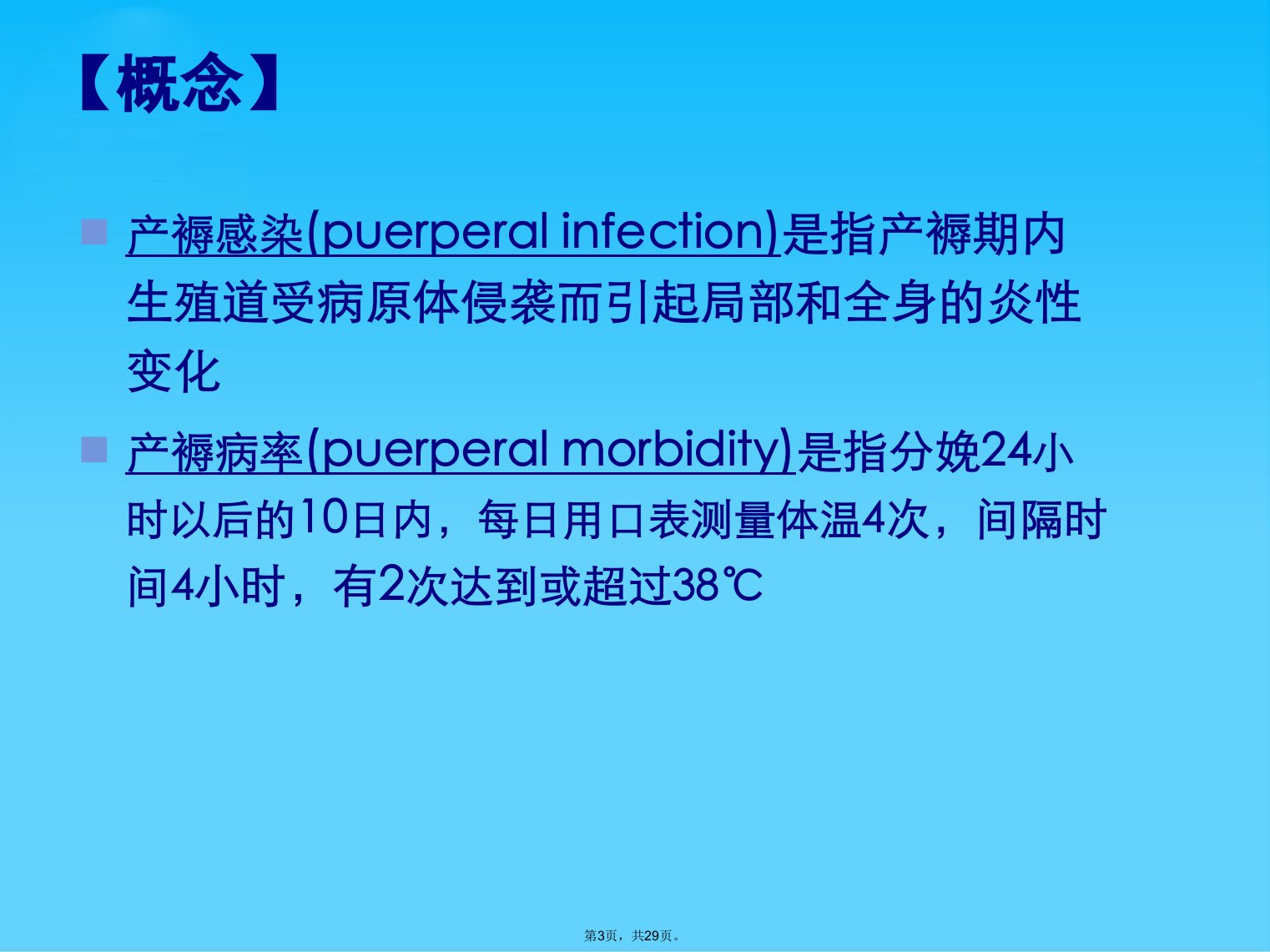 【概念】

产褥感染(puerperal infection)是指产褥期内生殖道受病原体侵袭而引起局部和全身的炎性变化

产褥病率(puerperal morbidity)是指分娩24小时以后的10日内，每日用口表测量体温4次，间隔时间4小时，有2次达到或超过38℃

第3页，共29页。